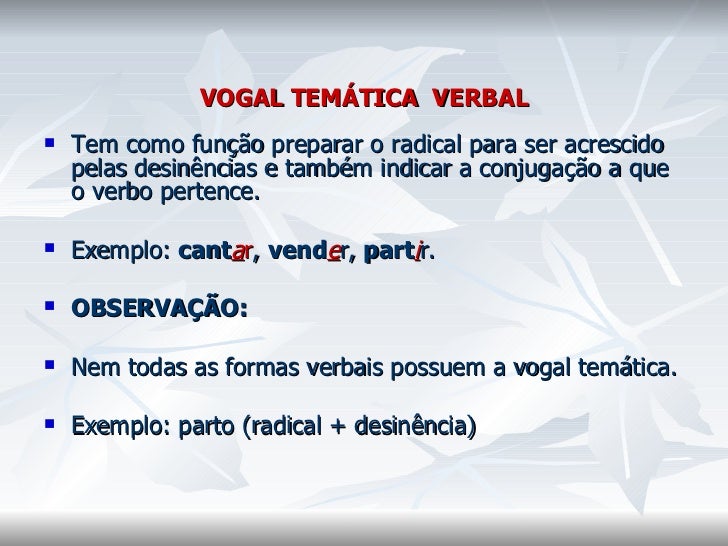 VOGAL TEMÁTICA VERBAL

▪ Tem como função preparar o radical para ser acrescido pelas desinências e também indicar a conjugação a que o verbo pertence.

▪ Exemplo: cantar, vender, partir.

▪ OBSERVAÇÃO:

▪ Nem todas as formas verbais possuem a vogal temática.

▪ Exemplo: parto (radical + desinência)